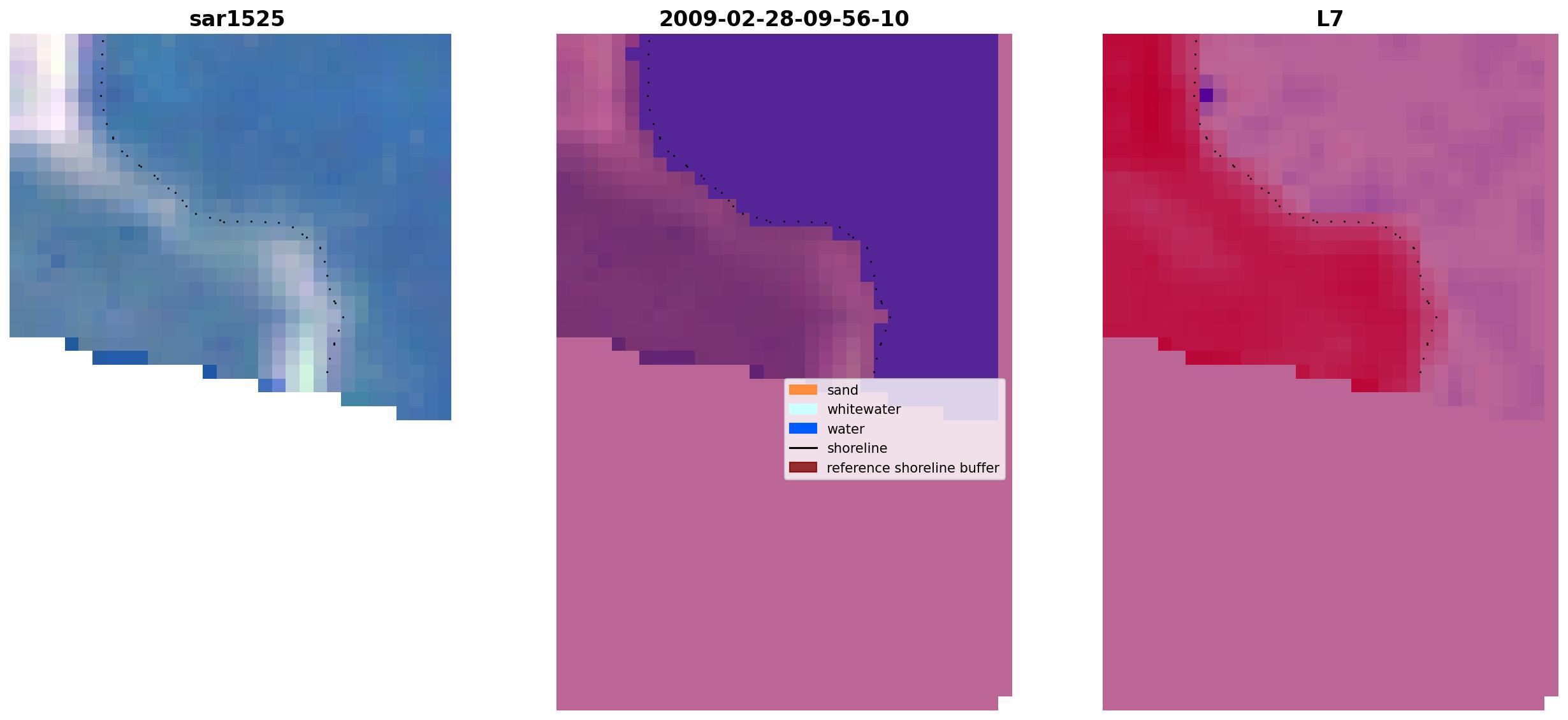 sar1525

2009-02-28-09-56-10

L7

sand
whitewater
water
shoreline
reference shoreline buffer